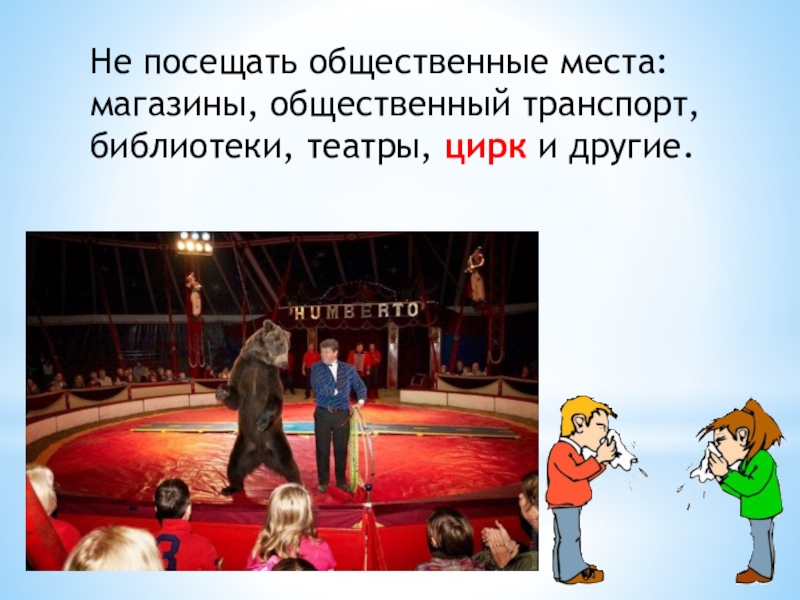 Не посещать общественные места: магазины, общественный транспорт, библиотеки, театры, цирк и другие.

HUMBERTO